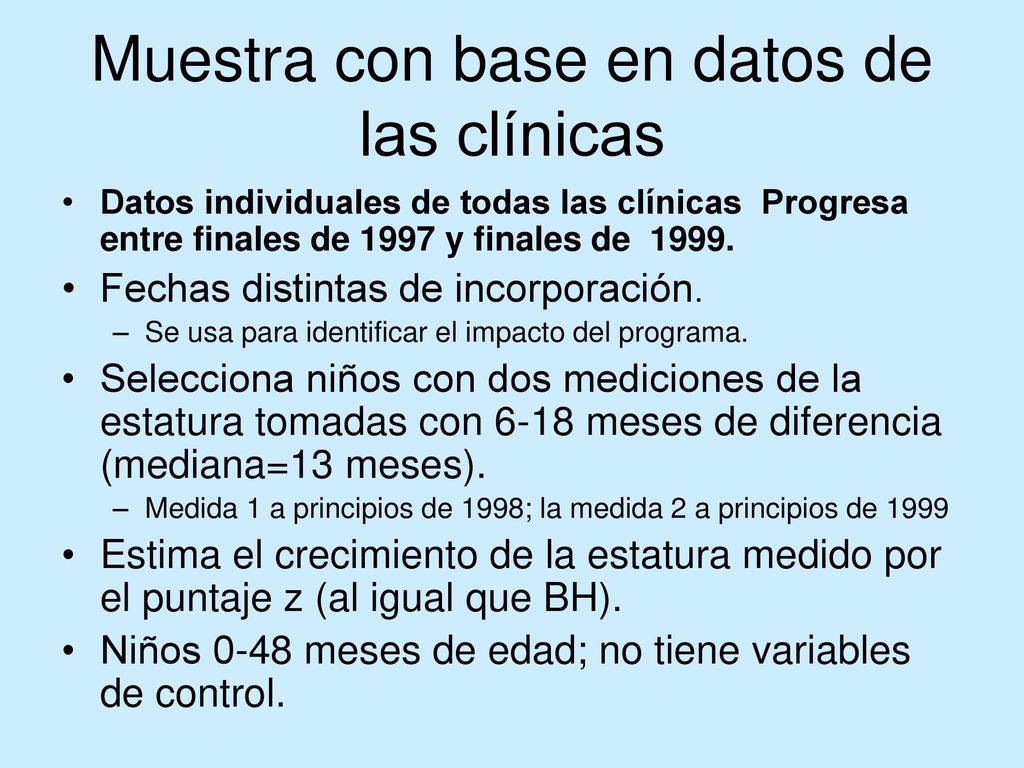 Muestra con base en datos de las clínicas

• Datos individuales de todas las clínicas Progresa entre finales de 1997 y finales de 1999.
• Fechas distintas de incorporación.
– Se usa para identificar el impacto del programa.
• Selecciona niños con dos mediciones de la estatura tomadas con 6-18 meses de diferencia (mediana=13 meses).
– Medida 1 a principios de 1998; la medida 2 a principios de 1999
• Estima el crecimiento de la estatura medido por el puntaje z (al igual que BH).
• Niños 0-48 meses de edad; no tiene variables de control.